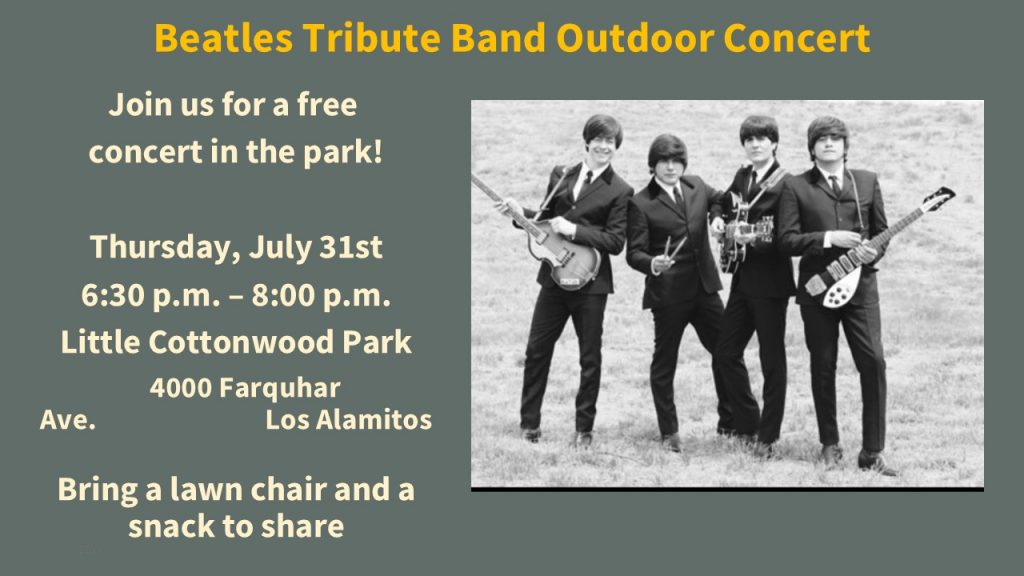 Beatles Tribute Band Outdoor Concert

Join us for a free concert in the park!

Thursday, July 31st
6:30 p.m. – 8:00 p.m.
Little Cottonwood Park
4000 Farquhar Ave. Los Alamitos

Bring a lawn chair and a snack to share